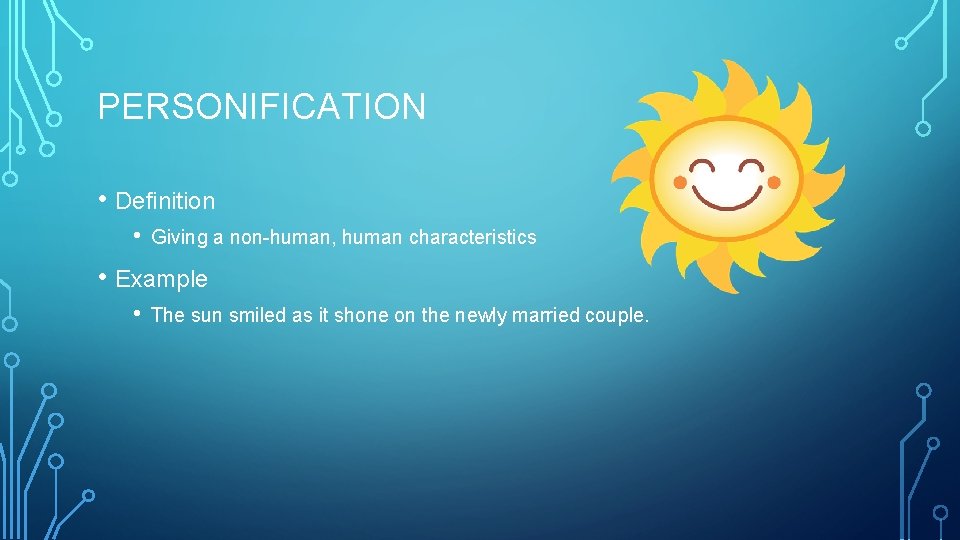 PERSONIFICATION

• Definition
  • Giving a non-human, human characteristics
• Example
  • The sun smiled as it shone on the newly married couple.